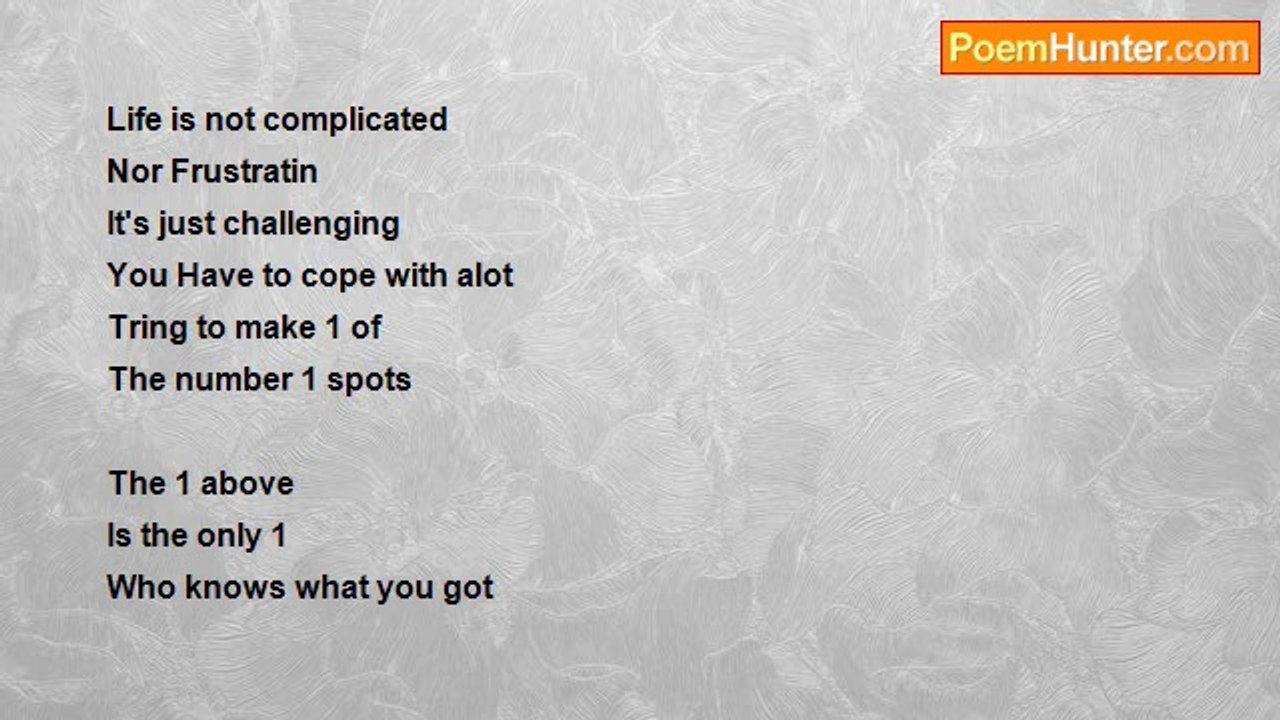 PoemHunter.com

Life is not complicated
Nor Frustratin
It's just challenging
You Have to cope with alot
Tring to make 1 of
The number 1 spots

The 1 above
Is the only 1
Who knows what you got